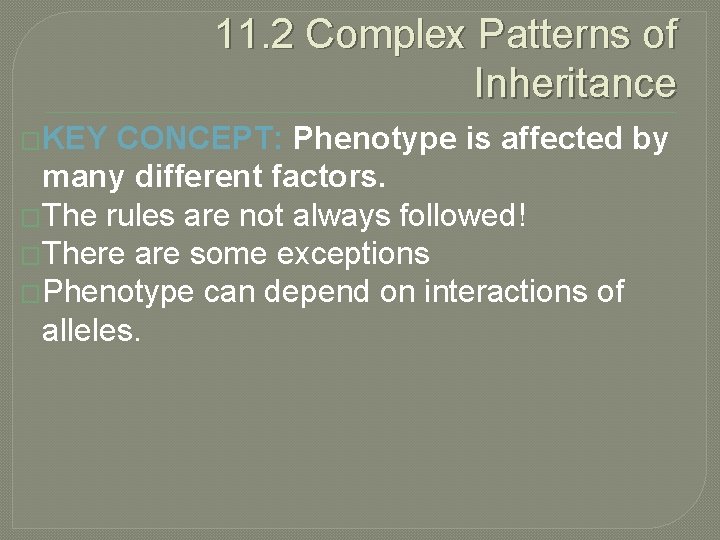 11.2 Complex Patterns of Inheritance

KEY CONCEPT: Phenotype is affected by many different factors.
The rules are not always followed!
There are some exceptions
Phenotype can depend on interactions of alleles.